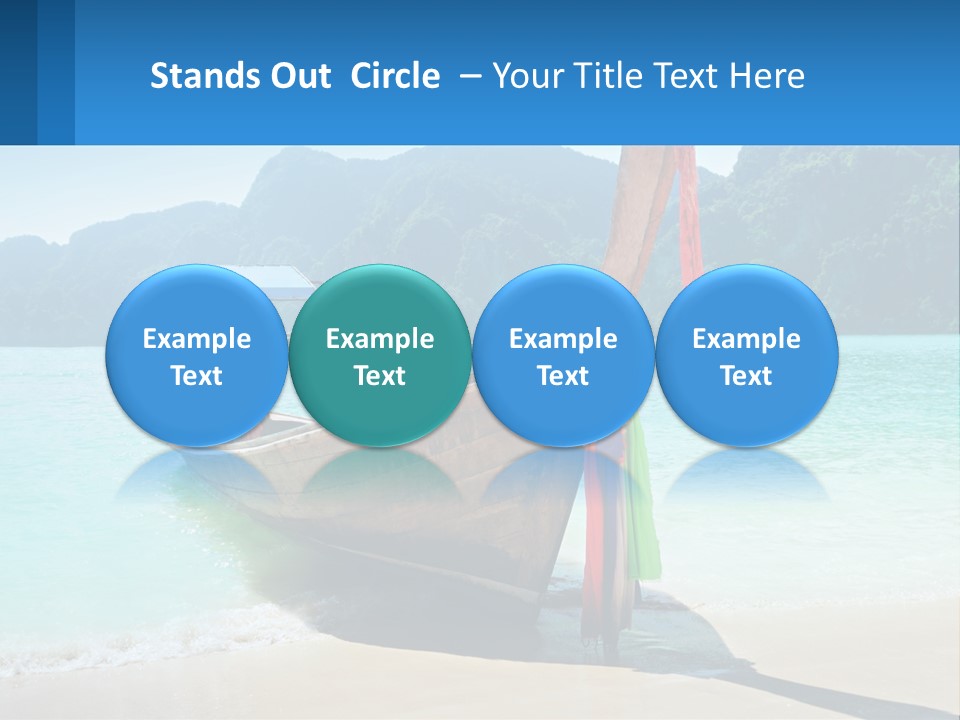 Stands Out  Circle  – Your Title Text Here

Example Text

Example Text

Example Text

Example Text